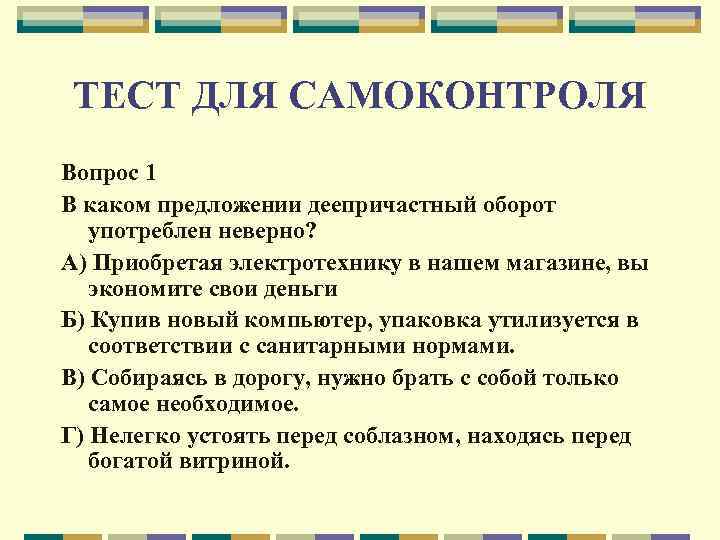 ТЕСТ ДЛЯ САМОКОНТРОЛЯ

Вопрос 1

В каком предложении деепричастный оборот употреблен неверно?

А) Приобретая электротехнику в нашем магазине, вы экономите свои деньги

Б) Купив новый компьютер, упаковка утилизуется в соответствии с санитарными нормами.

В) Собираясь в дорогу, нужно брать с собой только самое необходимое.

Г) Нелегко устоять перед соблазном, находясь перед богатой витриной.